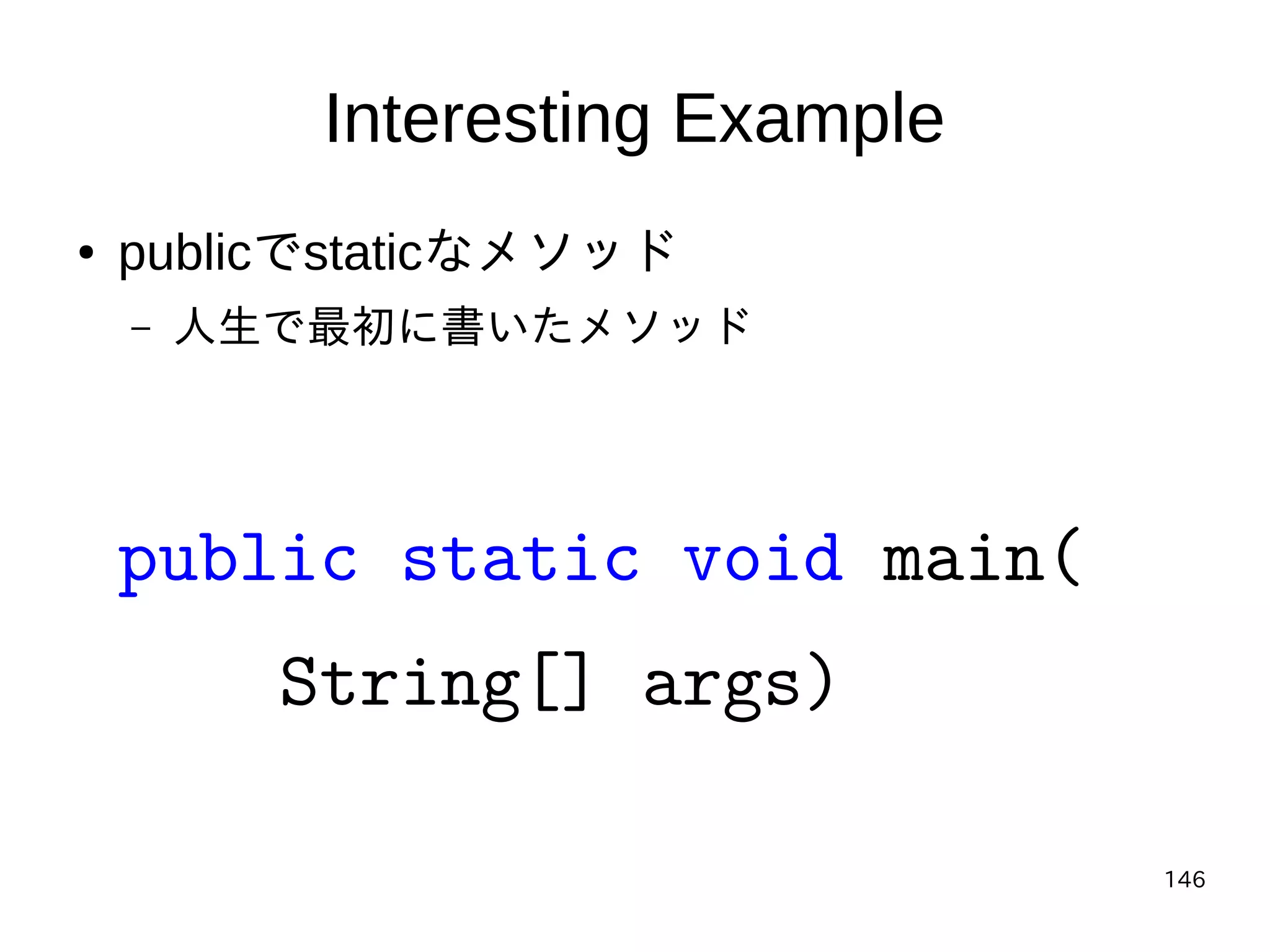 Interesting Example

• publicでstaticなメソッド

– 人生で最初に書いたメソッド

public static void main(
String[] args)

146